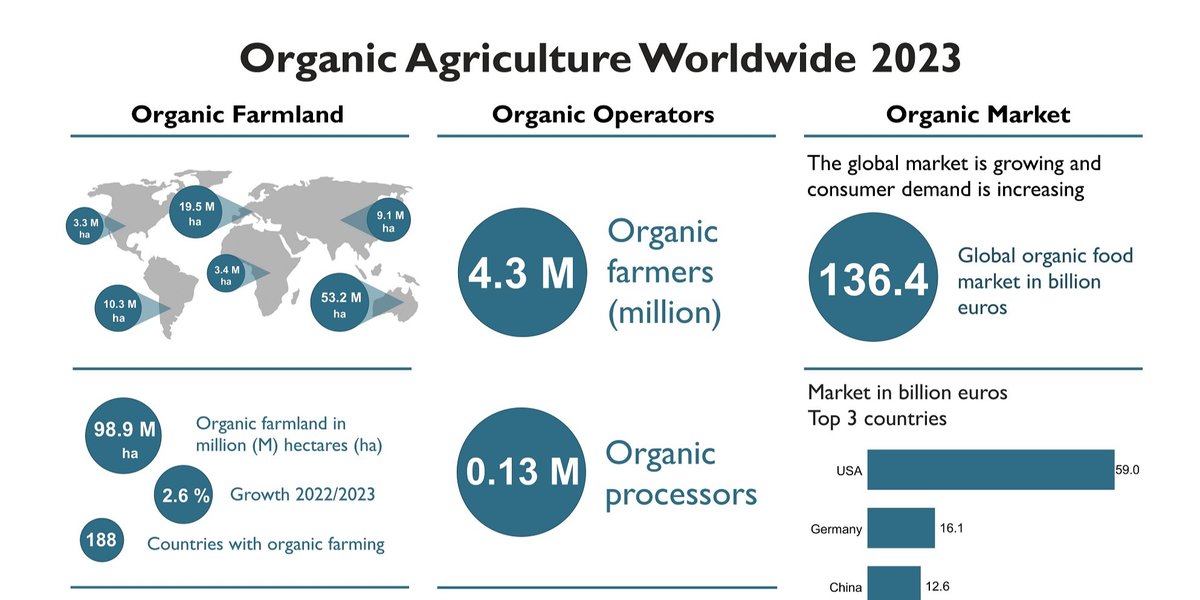 Organic Agriculture Worldwide 2023

Organic Farmland

3.3 M ha

19.5 M ha

9.1 M ha

3.4 M ha

10.3 M ha

53.2 M ha

98.9 M ha

Organic farmland in million (M) hectares (ha)

2.6 %

Growth 2022/2023

188

Countries with organic farming

Organic Operators

4.3 M

Organic farmers (million)

0.13 M

Organic processors

Organic Market

The global market is growing and consumer demand is increasing

136.4

Global organic food market in billion euros

Market in billion euros
Top 3 countries

USA 59.0

Germany 16.1

China 12.6